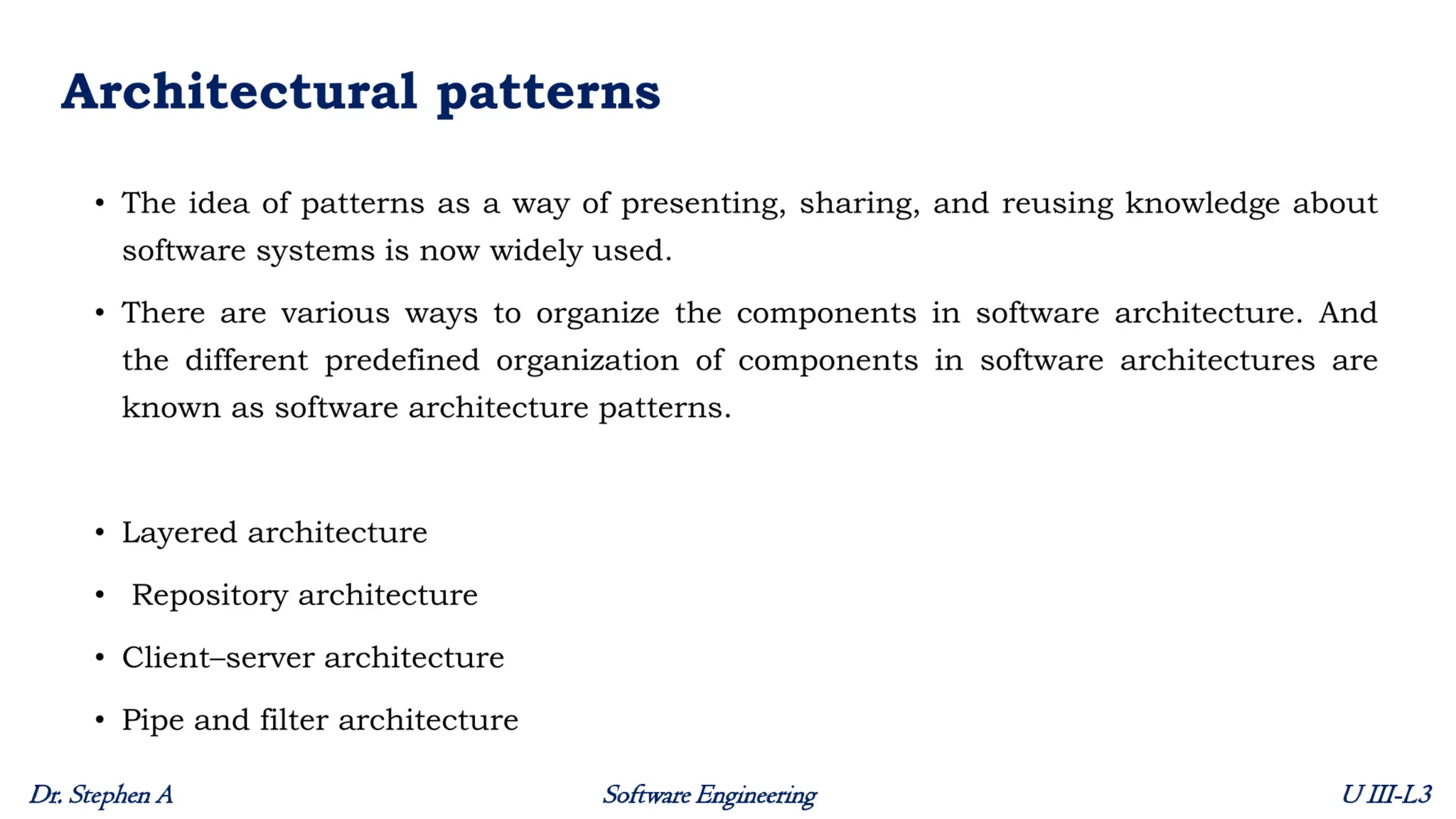 Architectural patterns

• The idea of patterns as a way of presenting, sharing, and reusing knowledge about software systems is now widely used.

• There are various ways to organize the components in software architecture. And the different predefined organization of components in software architectures are known as software architecture patterns.

• Layered architecture

• Repository architecture

• Client–server architecture

• Pipe and filter architecture

Dr. Stephen A Software Engineering U III-L3